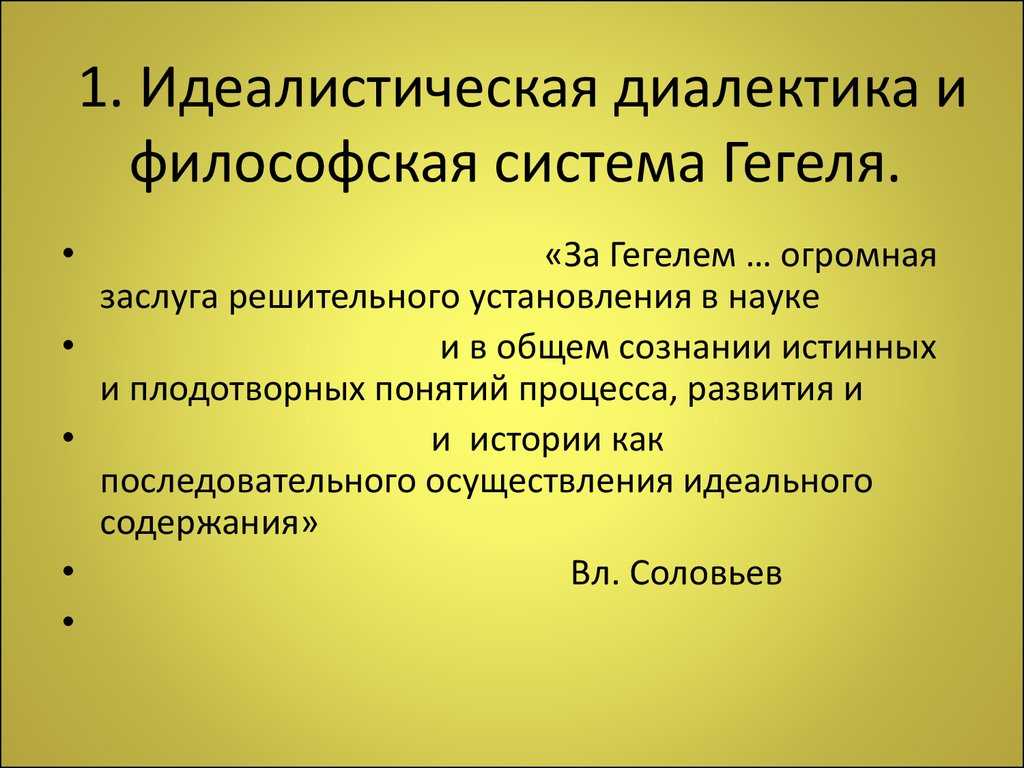 1. Идеалистическая диалектика и философская система Гегеля.

• «За Гегелем … огромная заслуга решительного установления в науке
• и в общем сознании истинных и плодотворных понятий процесса, развития и
• и истории как последовательного осуществления идеального содержания»
• Вл. Соловьев
•